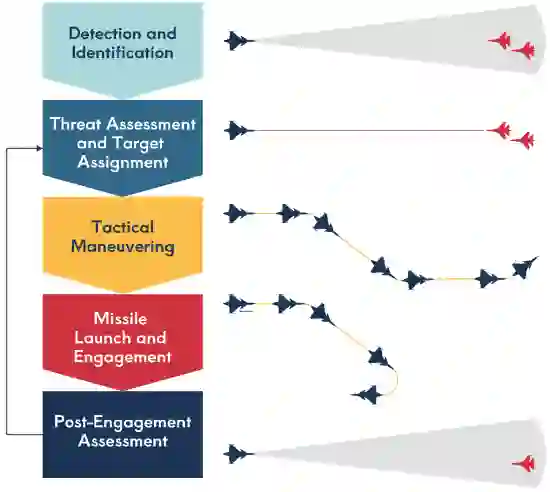 Detection and Identification

Threat Assessment and Target Assignment

Tactical Maneuvering

Missile Launch and Engagement

Post-Engagement Assessment